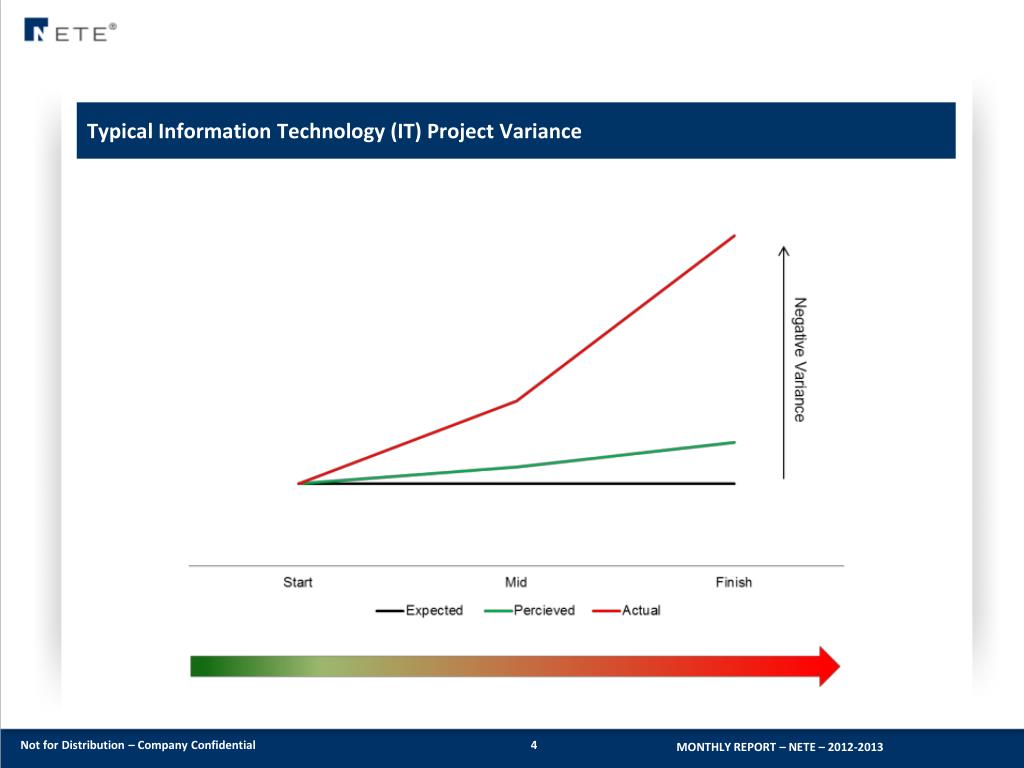 NETE®

Typical Information Technology (IT) Project Variance

Negative Variance

Start Mid Finish

Expected Percieved Actual

Not for Distribution – Company Confidential

4

MONTHLY REPORT – NETE – 2012-2013